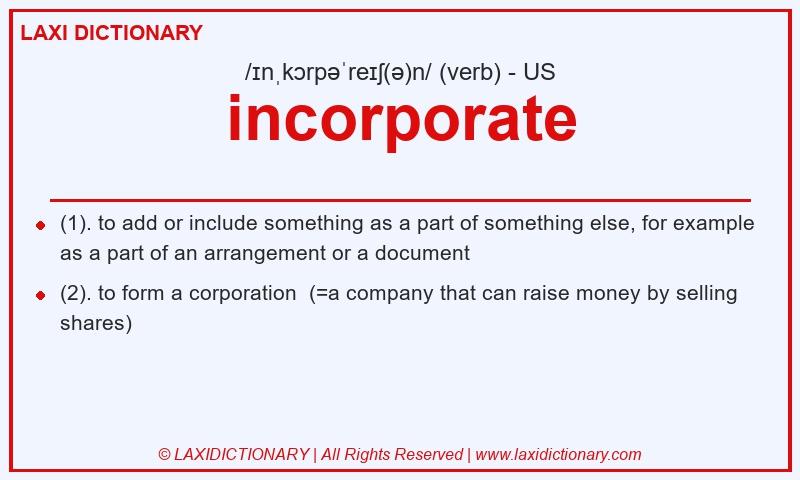 LAXI DICTIONARY

/ɪnˌkɔrpəˈreɪʃ(ə)n/ (verb) - US

incorporate

(1). to add or include something as a part of something else, for example as a part of an arrangement or a document

(2). to form a corporation (=a company that can raise money by selling shares)

© LAXIDICTIONARY | All Rights Reserved | www.laxidictionary.com